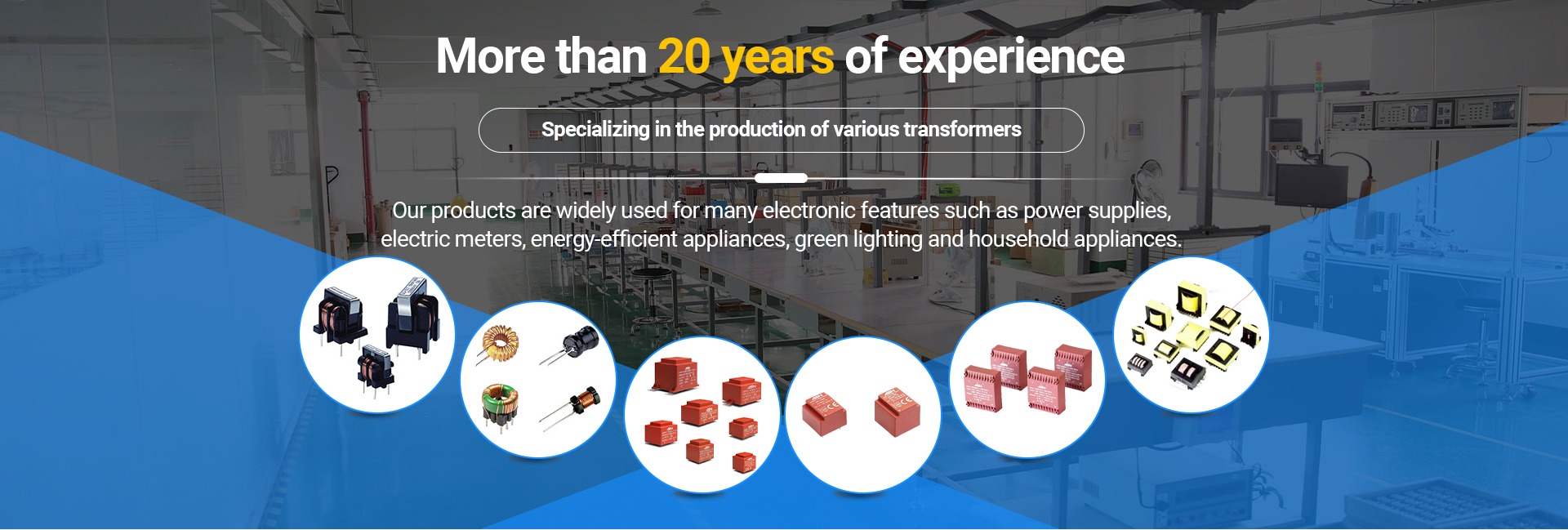 More than 20 years of experience

Specializing in the production of various transformers

Our products are widely used for many electronic features such as power supplies, electric meters, energy-efficient appliances, green lighting and household appliances.